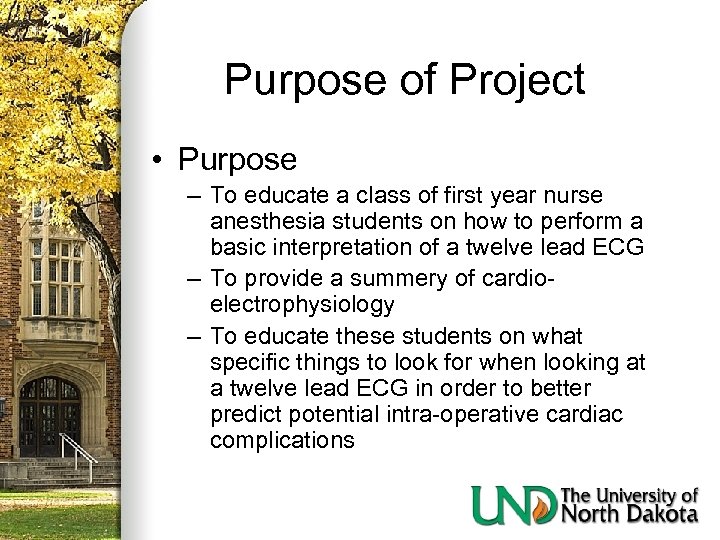 Purpose of Project

• Purpose

– To educate a class of first year nurse anesthesia students on how to perform a basic interpretation of a twelve lead ECG

– To provide a summery of cardio-electrophysiology

– To educate these students on what specific things to look for when looking at a twelve lead ECG in order to better predict potential intra-operative cardiac complications

UND The University of North Dakota